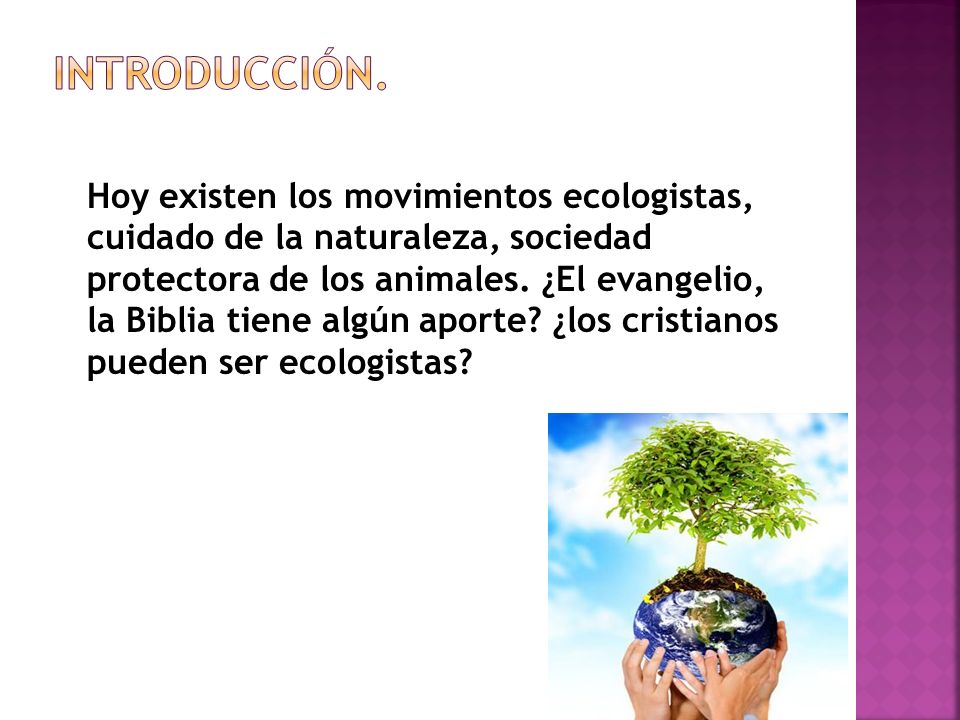 INTRODUCCIÓN.

Hoy existen los movimientos ecologistas, cuidado de la naturaleza, sociedad protectora de los animales. ¿El evangelio, la Biblia tiene algún aporte? ¿los cristianos pueden ser ecologistas?